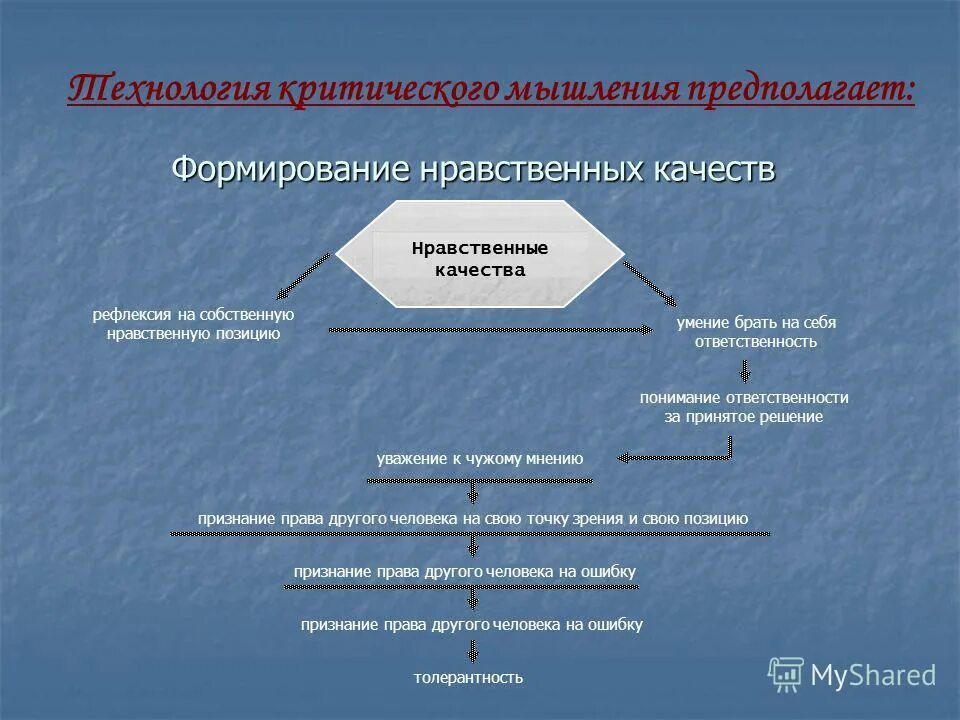 Технология критического мышления предполагает:

Формирование нравственных качеств

Нравственные качества

рефлексия на собственную нравственную позицию

умение брать на себя ответственность

понимание ответственности за принятое решение

уважение к чужому мнению

признание права другого человека на свою точку зрения и свою позицию

признание права другого человека на ошибку

признание права другого человека на ошибку

толерантность

MyShared